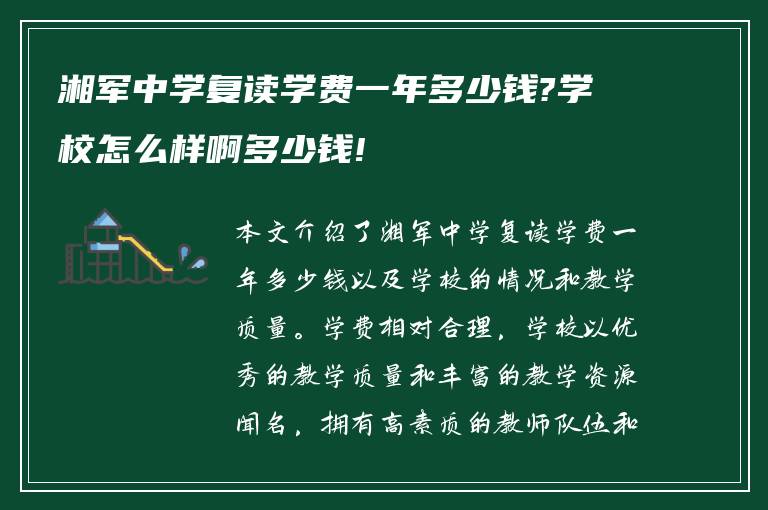 湘军中学复读学费一年多少钱?学校怎么样啊多少钱!

本文介绍了湘军中学复读学费一年多少钱以及学校的情况和教学质量。学费相对合理，学校以优秀的教学质量和丰富的教学资源闻名，拥有高素质的教师队伍和